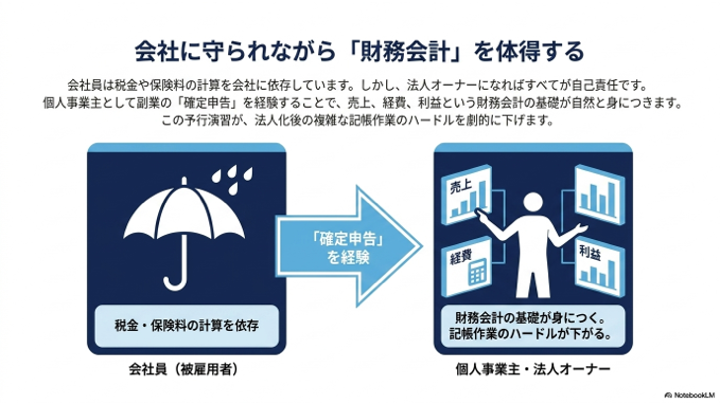 会社に守られながら「財務会計」を体得する

会社員は税金や保険料の計算を会社に依存しています。しかし、法人オーナーになればすべてが自己責任です。個人事業主として副業の「確定申告」を経験することで、売上、経費、利益という財務会計の基礎が自然と身につきます。この予行演習が、法人化後の複雑な記帳作業のハードルを劇的に下げます。

税金・保険料の計算を依存

会社員（被雇用者）

「確定申告」を経験

売上

経費

利益

財務会計の基礎が身につく。記帳作業のハードルが下がる。

個人事業主・法人オーナー

NotebookLM